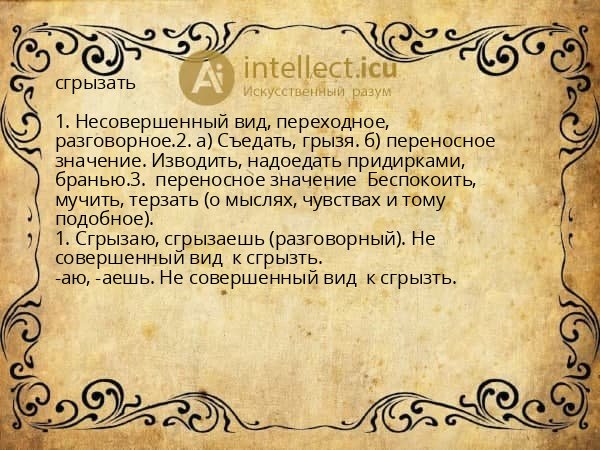 Ai intellect.icu
Искусственный разум

сгрызать

1. Несовершенный вид, переходное, разговорное.2. а) Съедать, грызя. б) переносное значение. Изводить, надоедать придирками, бранью.3. переносное значение Беспокоить, мучить, терзать (о мыслях, чувствах и тому подобное).
1. Сгрызаю, сгрызаешь (разговорный). Не совершенный вид к сгрызть.
-аю, -аешь. Не совершенный вид к сгрызть.